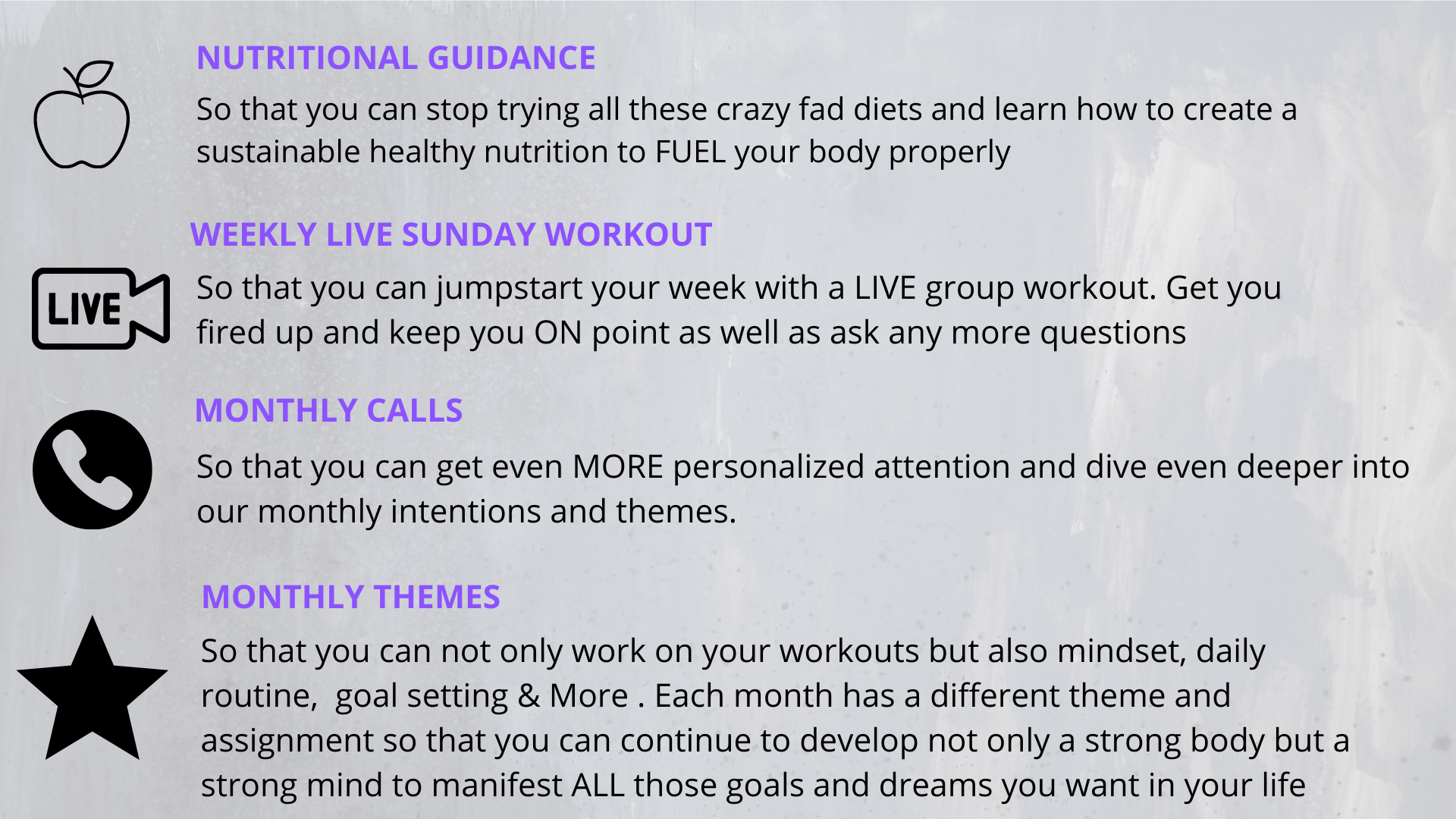 NUTRITIONAL GUIDANCE

So that you can stop trying all these crazy fad diets and learn how to create a sustainable healthy nutrition to FUEL your body properly

WEEKLY LIVE SUNDAY WORKOUT

LIVE

So that you can jumpstart your week with a LIVE group workout. Get you fired up and keep you ON point as well as ask any more questions

MONTHLY CALLS

So that you can get even MORE personalized attention and dive even deeper into our monthly intentions and themes.

MONTHLY THEMES

So that you can not only work on your workouts but also mindset, daily routine,  goal setting & More . Each month has a different theme and assignment so that you can continue to develop not only a strong body but a strong mind to manifest ALL those goals and dreams you want in your life